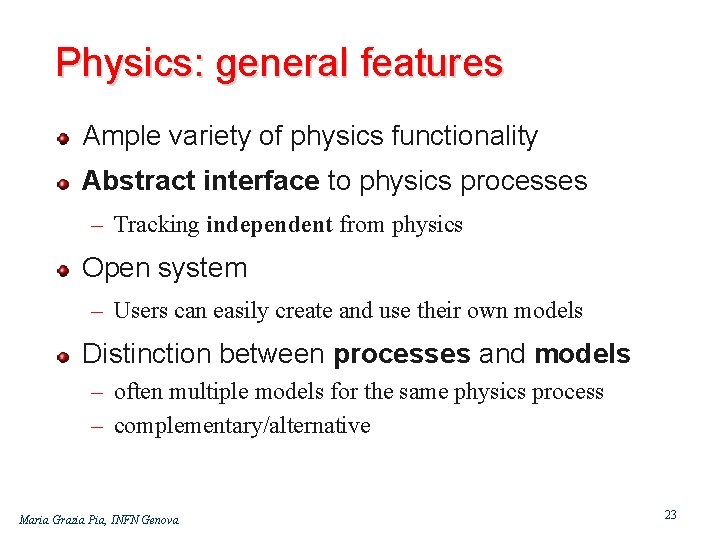 Physics: general features

Ample variety of physics functionality

Abstract interface to physics processes

– Tracking independent from physics

Open system

– Users can easily create and use their own models

Distinction between processes and models

– often multiple models for the same physics process

– complementary/alternative

Maria Grazia Pia, INFN Genova

23